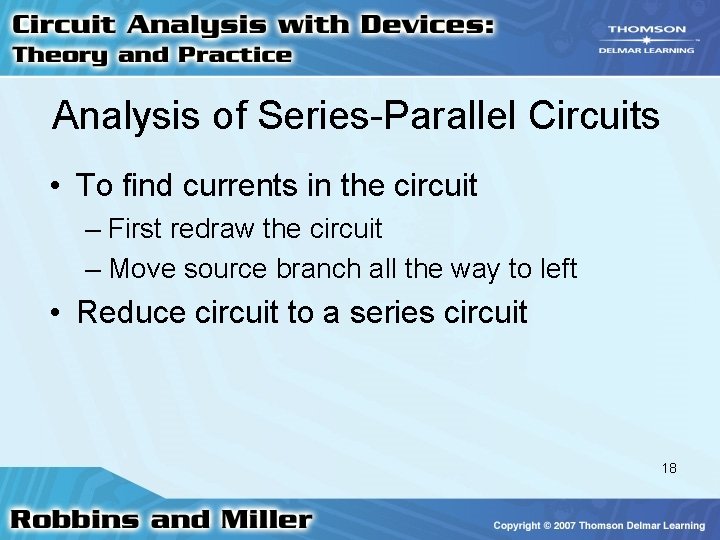 Circuit Analysis with Devices:
Theory and Practice

THOMSON
DELMAR LEARNING

Analysis of Series-Parallel Circuits

• To find currents in the circuit
– First redraw the circuit
– Move source branch all the way to left
• Reduce circuit to a series circuit

18

Robbins and Miller

Copyright © 2007 Thomson Delmar Learning